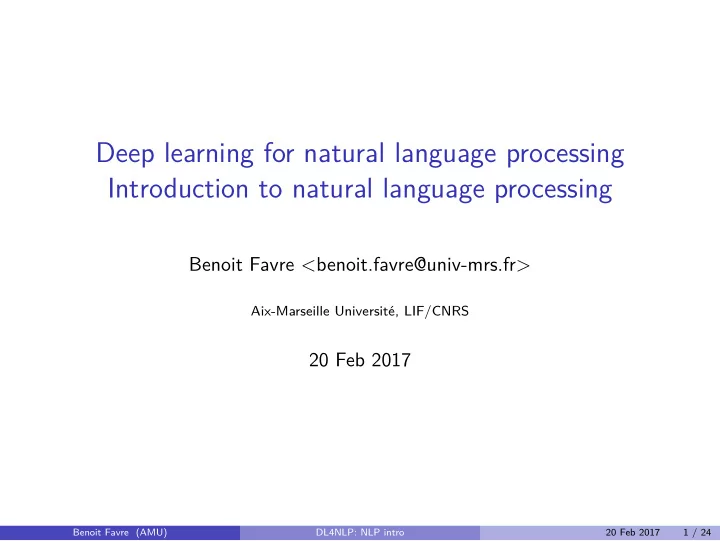 Deep learning for natural language processing
Introduction to natural language processing

Benoit Favre <benoit.favre@univ-mrs.fr>

Aix-Marseille Université, LIF/CNRS

20 Feb 2017

Benoit Favre (AMU) DL4NLP: NLP intro 20 Feb 2017 1 / 24